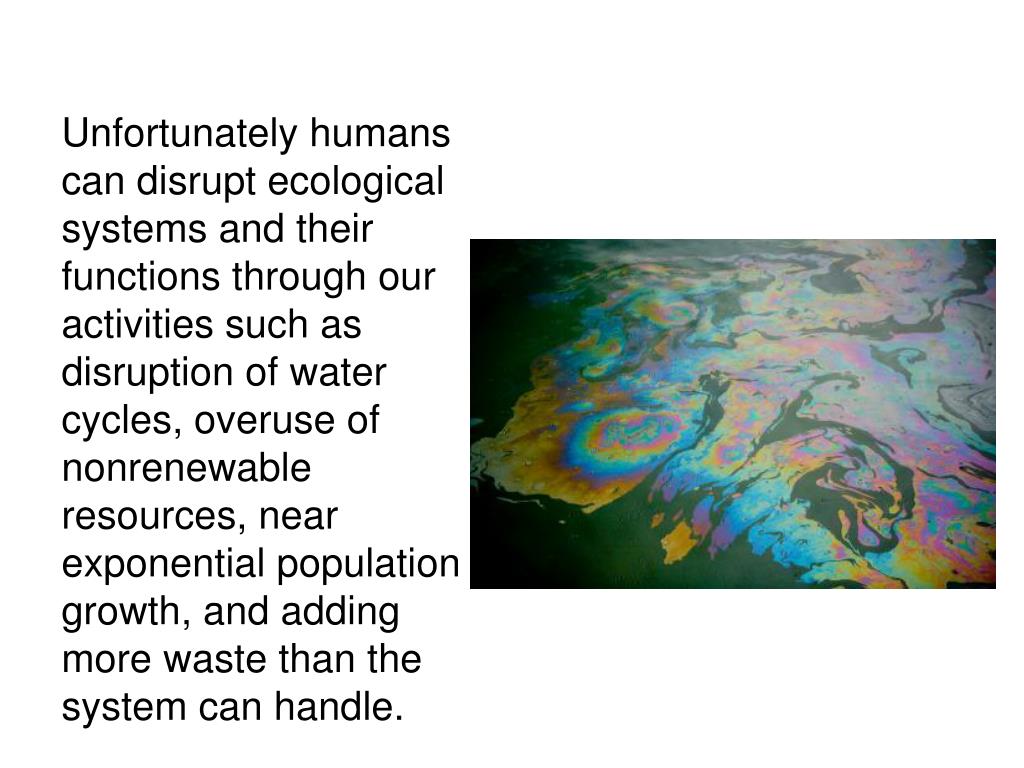 Unfortunately humans can disrupt ecological systems and their functions through our activities such as disruption of water cycles, overuse of nonrenewable resources, near exponential population growth, and adding more waste than the system can handle.